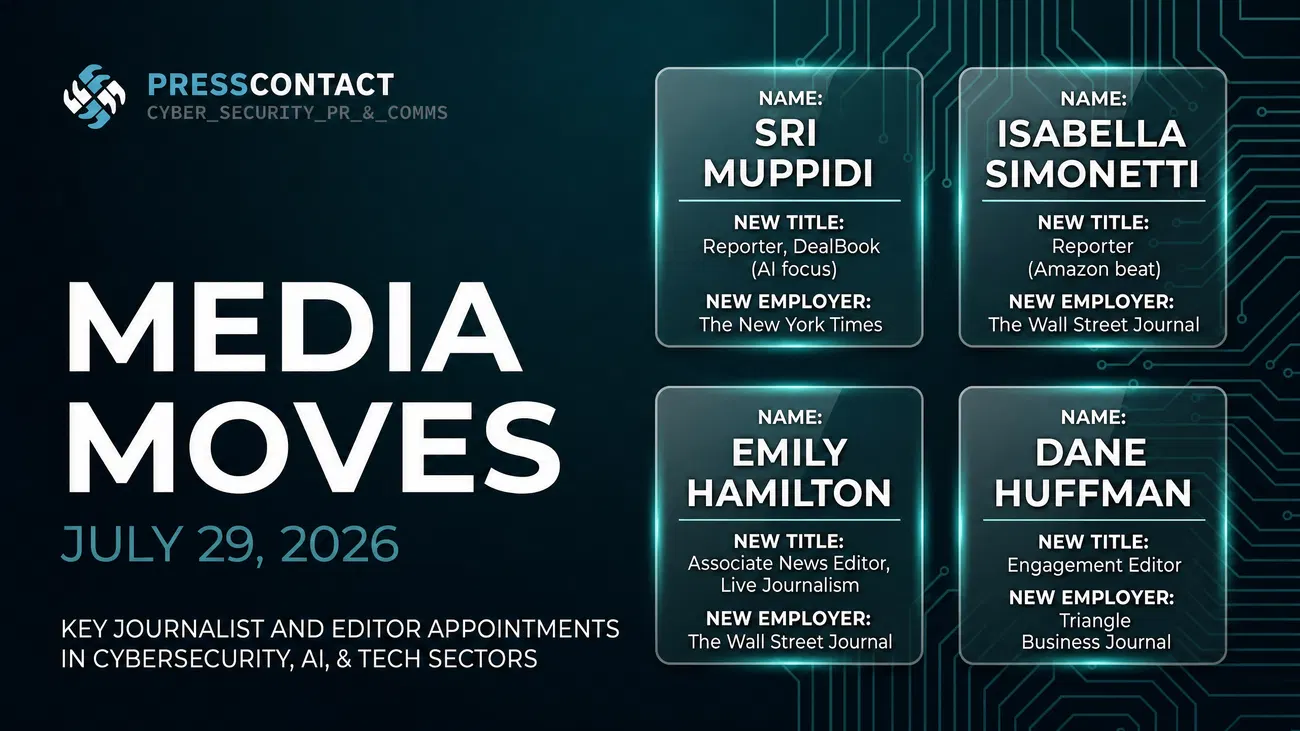 PRESSCONTACT
CYBER_SECURITY_PR_&_COMMS

MEDIA MOVES

JULY 29, 2026

KEY JOURNALIST AND EDITOR APPOINTMENTS IN CYBERSECURITY, AI, & TECH SECTORS

NAME:
SRI MUPPIDI
NEW TITLE:
Reporter, DealBook (AI focus)
NEW EMPLOYER:
The New York Times

NAME:
ISABELLA SIMONETTI
NEW TITLE:
Reporter (Amazon beat)
NEW EMPLOYER:
The Wall Street Journal

NAME:
EMILY HAMILTON
NEW TITLE:
Associate News Editor, Live Journalism
NEW EMPLOYER:
The Wall Street Journal

NAME:
DANE HUFFMAN
NEW TITLE:
Engagement Editor
NEW EMPLOYER:
Triangle Business Journal